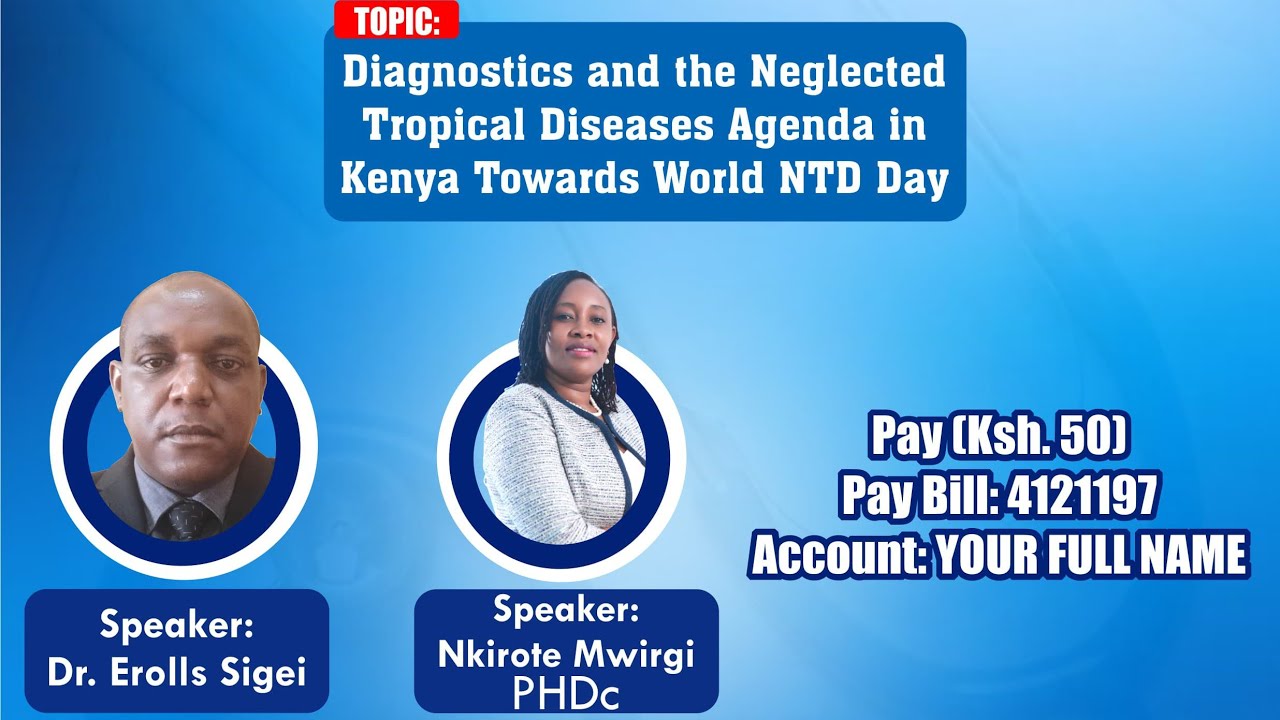 TOPIC:
Diagnostics and the Neglected Tropical Diseases Agenda in Kenya Towards World NTD Day

Speaker:
Dr. Erolls Sigei

Speaker:
Nkirote Mwirgi
PHDc

Pay (Ksh. 50)
Pay Bill: 4121197
Account: YOUR FULL NAME